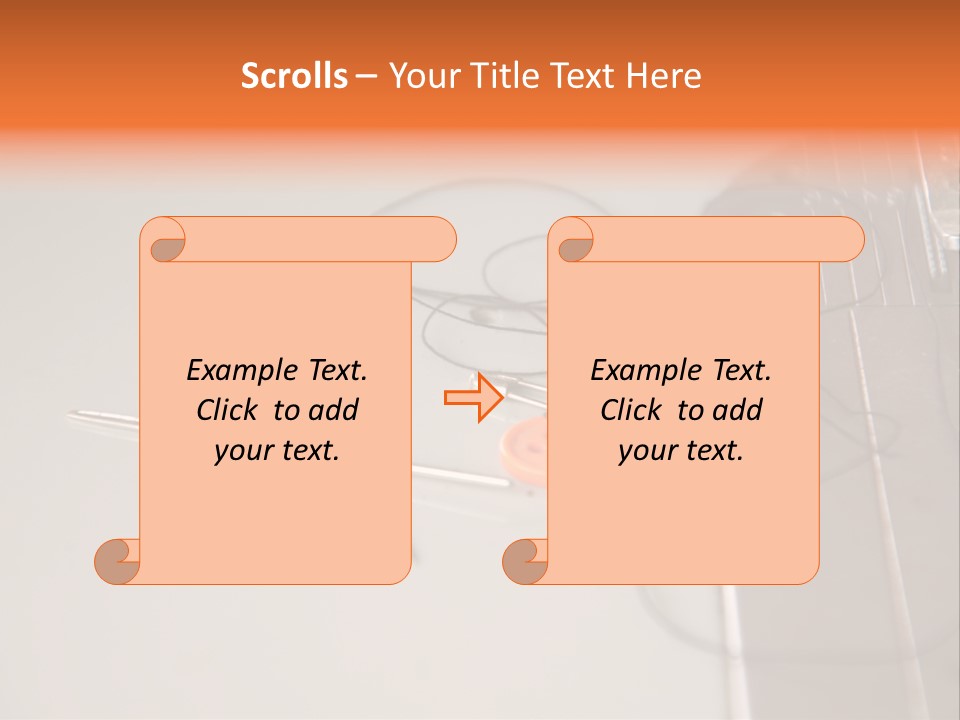 Scrolls – Your Title Text Here

Example Text. Click to add your text.

Example Text. Click to add your text.